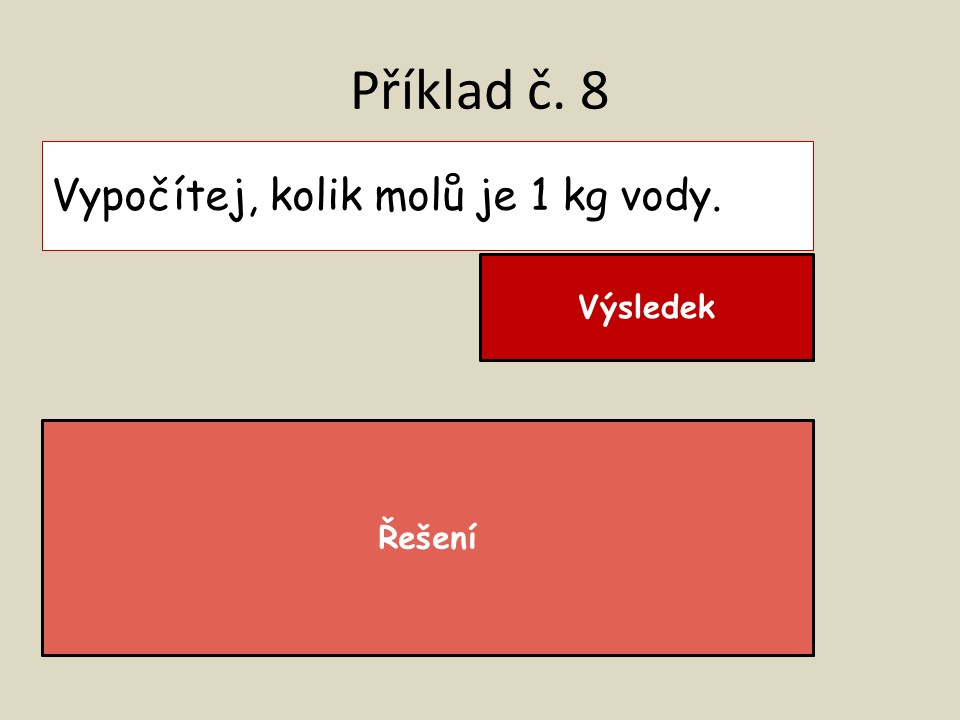 Příklad č. 8

Vypočítej, kolik molů je 1 kg vody.

Výsledek

Řešení